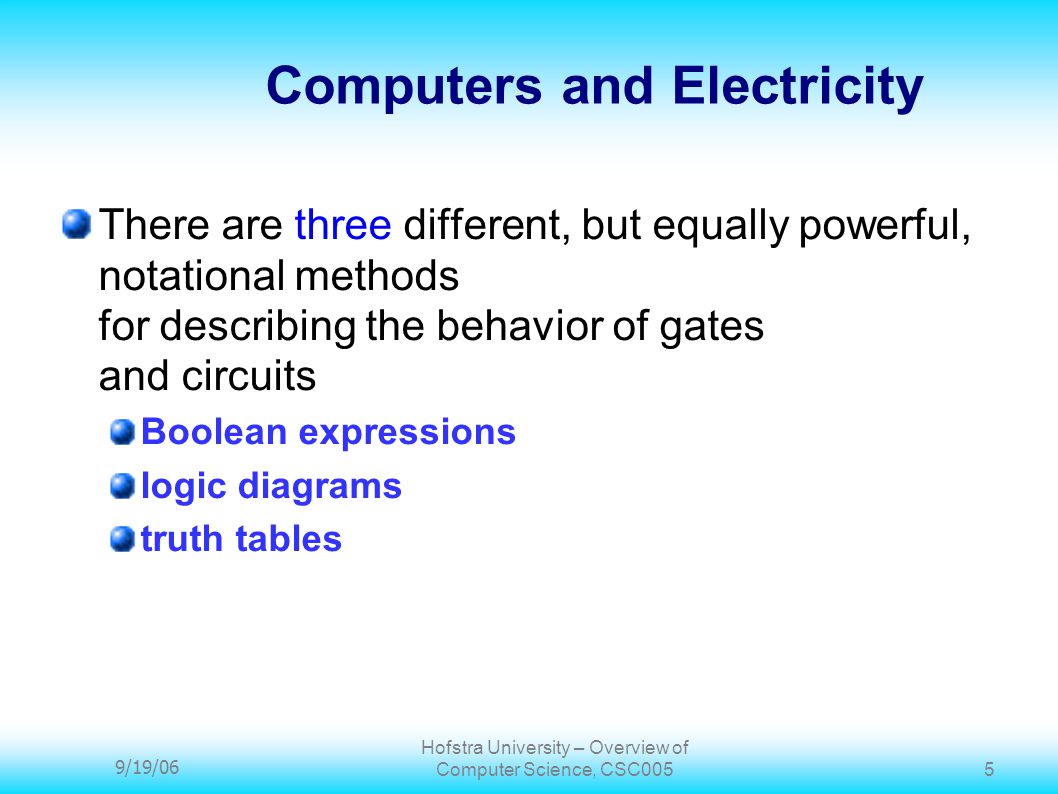 Computers and Electricity

There are three different, but equally powerful, notational methods
for describing the behavior of gates
and circuits

Boolean expressions

logic diagrams

truth tables

9/19/06

Hofstra University – Overview of Computer Science, CSC005

5